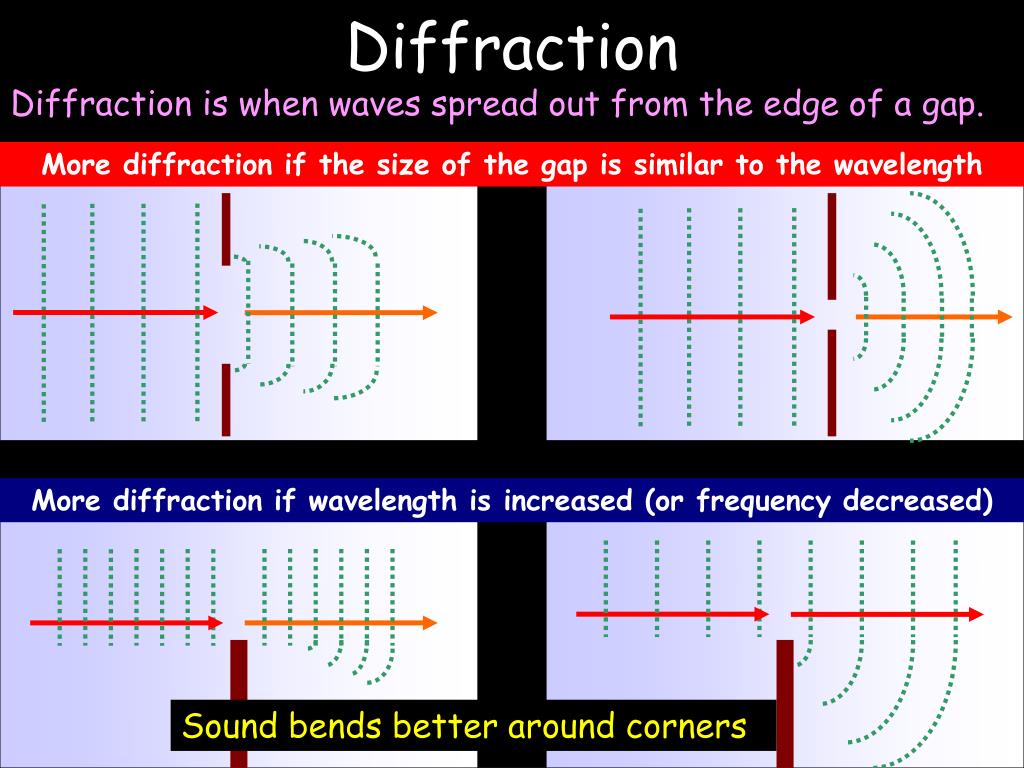 Diffraction

Diffraction is when waves spread out from the edge of a gap.

More diffraction if the size of the gap is similar to the wavelength

More diffraction if wavelength is increased (or frequency decreased)

Sound bends better around corners